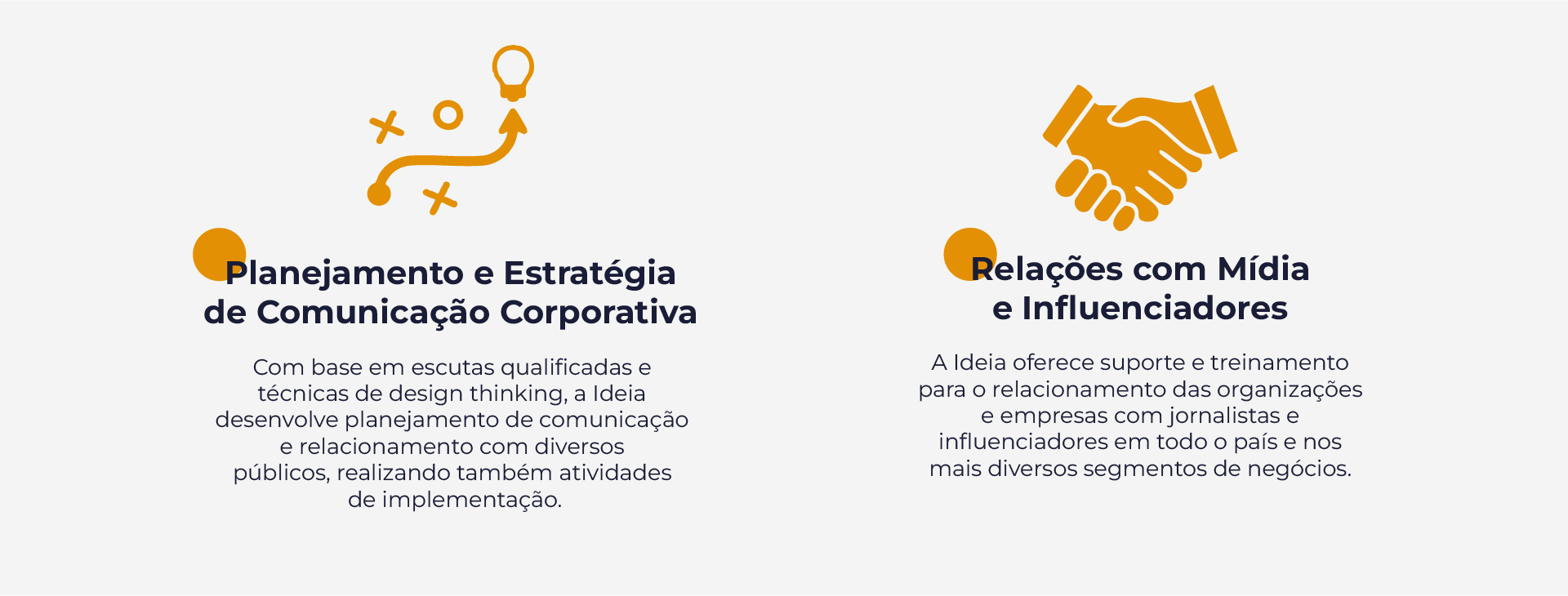 Planejamento e Estratégia de Comunicação Corporativa

Com base em escutas qualificadas e técnicas de design thinking, a Ideia desenvolve planejamento de comunicação e relacionamento com diversos públicos, realizando também atividades de implementação.

Relações com Mídia e Influenciadores

A Ideia oferece suporte e treinamento para o relacionamento das organizações e empresas com jornalistas e influenciadores em todo o país e nos mais diversos segmentos de negócios.